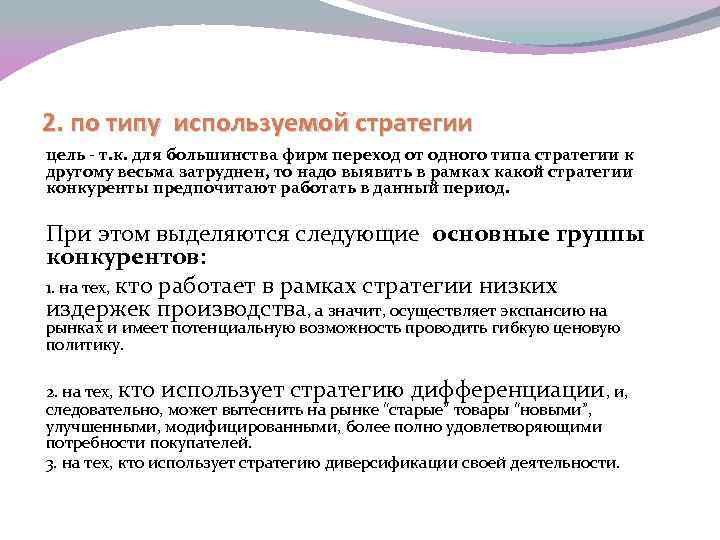 2. по типу используемой стратегии

цель - т.к. для большинства фирм переход от одного типа стратегии к другому весьма затруднен, то надо выявить в рамках какой стратегии конкуренты предпочитают работать в данный период.

При этом выделяются следующие основные группы конкурентов:

1. на тех, кто работает в рамках стратегии низких издержек производства, а значит, осуществляет экспансию на рынках и имеет потенциальную возможность проводить гибкую ценовую политику.

2. на тех, кто использует стратегию дифференциации, и, следовательно, может вытеснить на рынке "старые" товары "новыми", улучшенными, модифицированными, более полно удовлетворяющими потребности покупателей.
3. на тех, кто использует стратегию диверсификации своей деятельности.